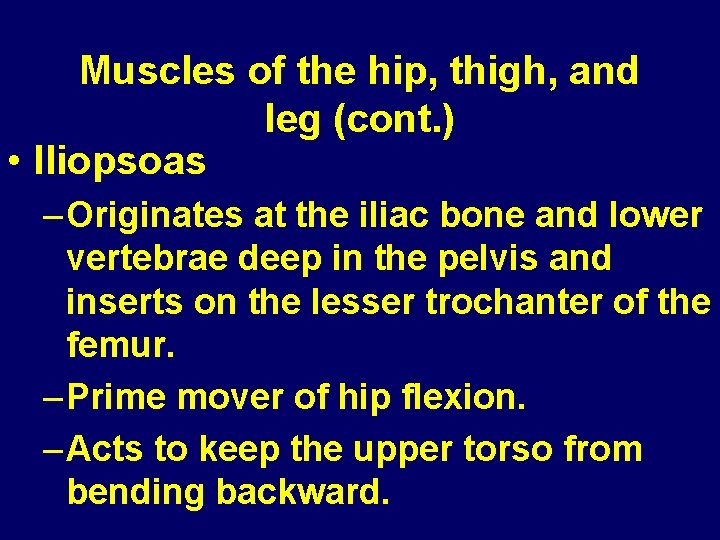 Muscles of the hip, thigh, and leg (cont.)

• Iliopsoas

– Originates at the iliac bone and lower vertebrae deep in the pelvis and inserts on the lesser trochanter of the femur.

– Prime mover of hip flexion.

– Acts to keep the upper torso from bending backward.